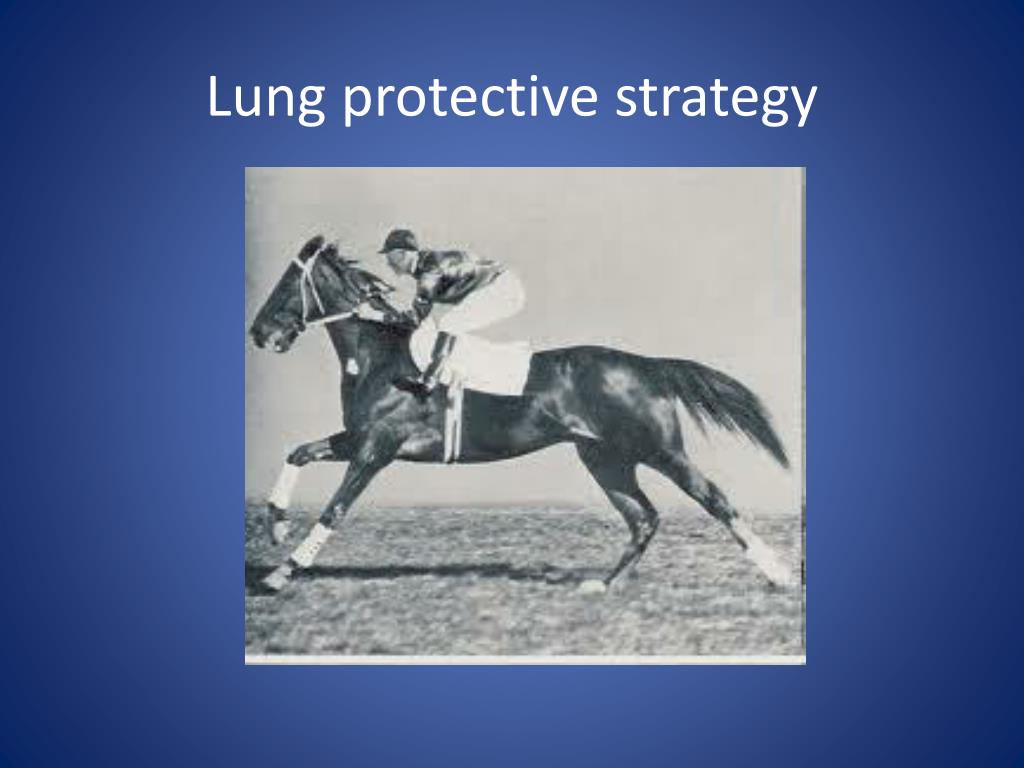 Lung protective strategy